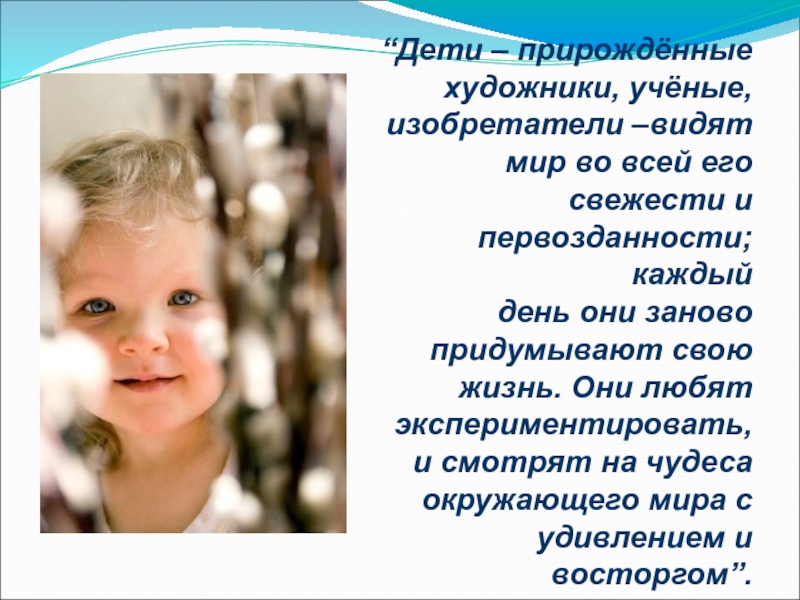 “Дети – прирождённые художники, учёные, изобретатели –видят мир во всей его свежести и первозданности; каждый день они заново придумывают свою жизнь. Они любят экспериментировать, и смотрят на чудеса окружающего мира с удивлением и восторгом”.